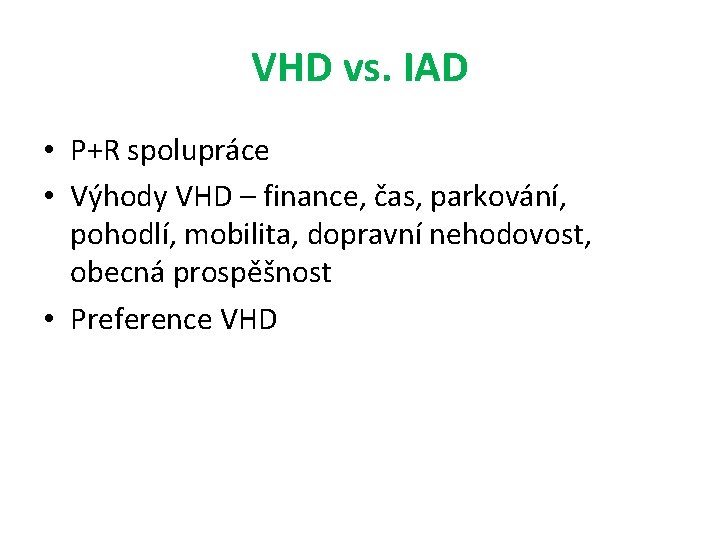 VHD vs. IAD

• P+R spolupráce
• Výhody VHD – finance, čas, parkování, pohodlí, mobilita, dopravní nehodovost, obecná prospěšnost
• Preference VHD